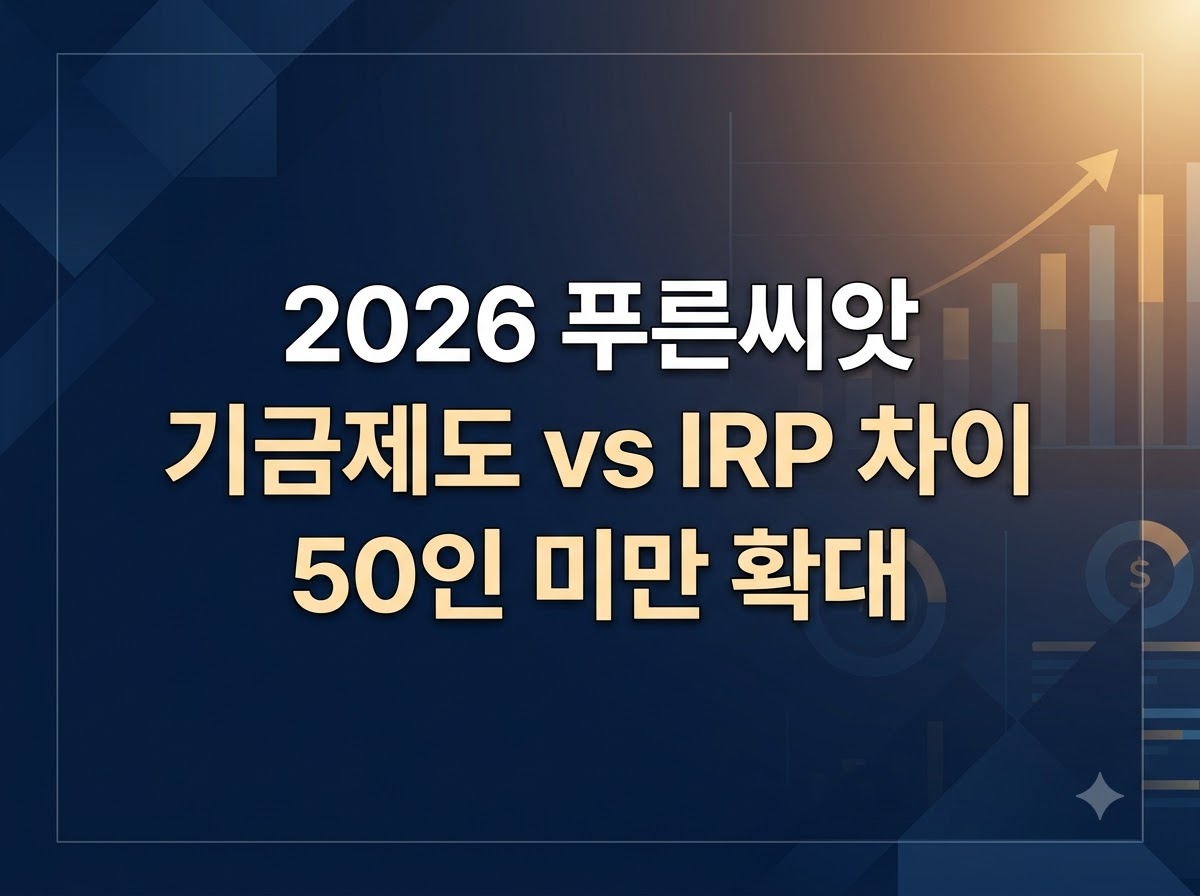 2026 푸른씨앗
기금제도 vs IRP 차이
50인 미만 확대